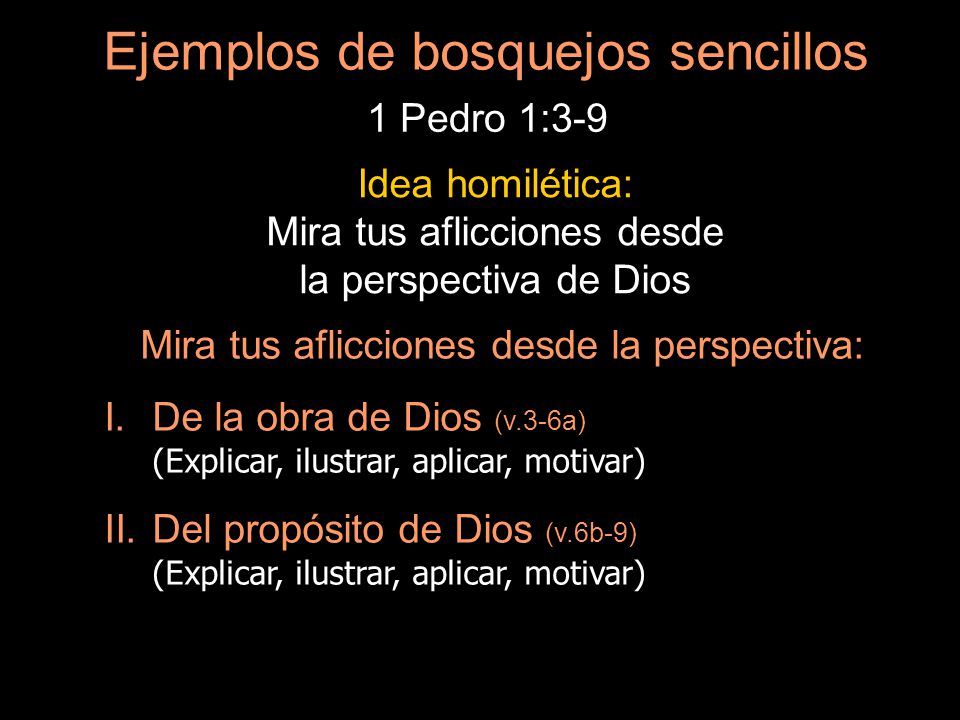 Ejemplos de bosquejos sencillos

1 Pedro 1:3-9

Idea homilética:
Mira tus aflicciones desde la perspectiva de Dios

Mira tus aflicciones desde la perspectiva:

I. De la obra de Dios (v.3-6a)
(Explicar, ilustrar, aplicar, motivar)

II. Del propósito de Dios (v.6b-9)
(Explicar, ilustrar, aplicar, motivar)